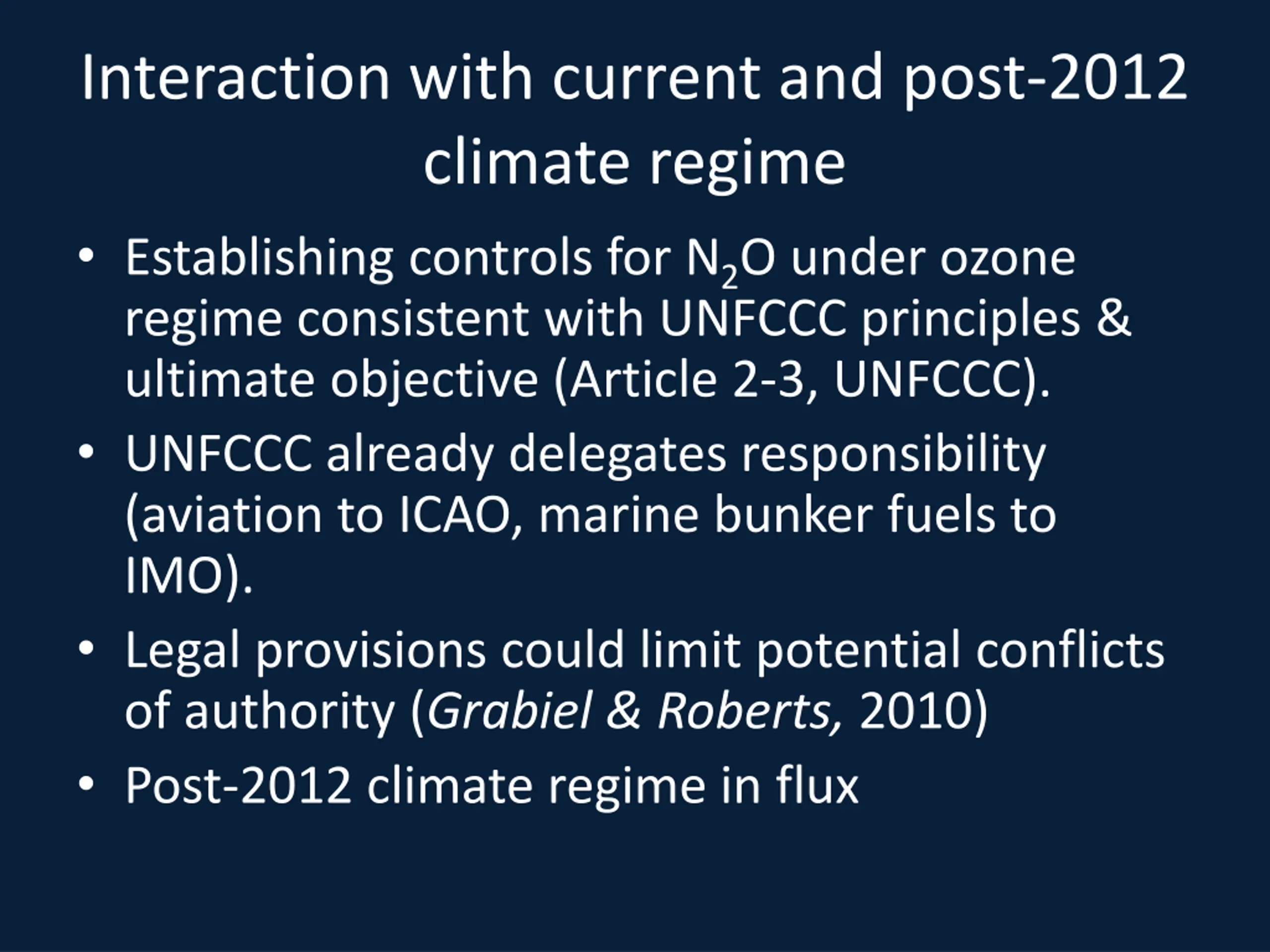 Interaction with current and post-2012 climate regime

• Establishing controls for $N_2O$ under ozone regime consistent with UNFCCC principles & ultimate objective (Article 2-3, UNFCCC).
• UNFCCC already delegates responsibility (aviation to ICAO, marine bunker fuels to IMO).
• Legal provisions could limit potential conflicts of authority (Grabiel & Roberts, 2010)
• Post-2012 climate regime in flux